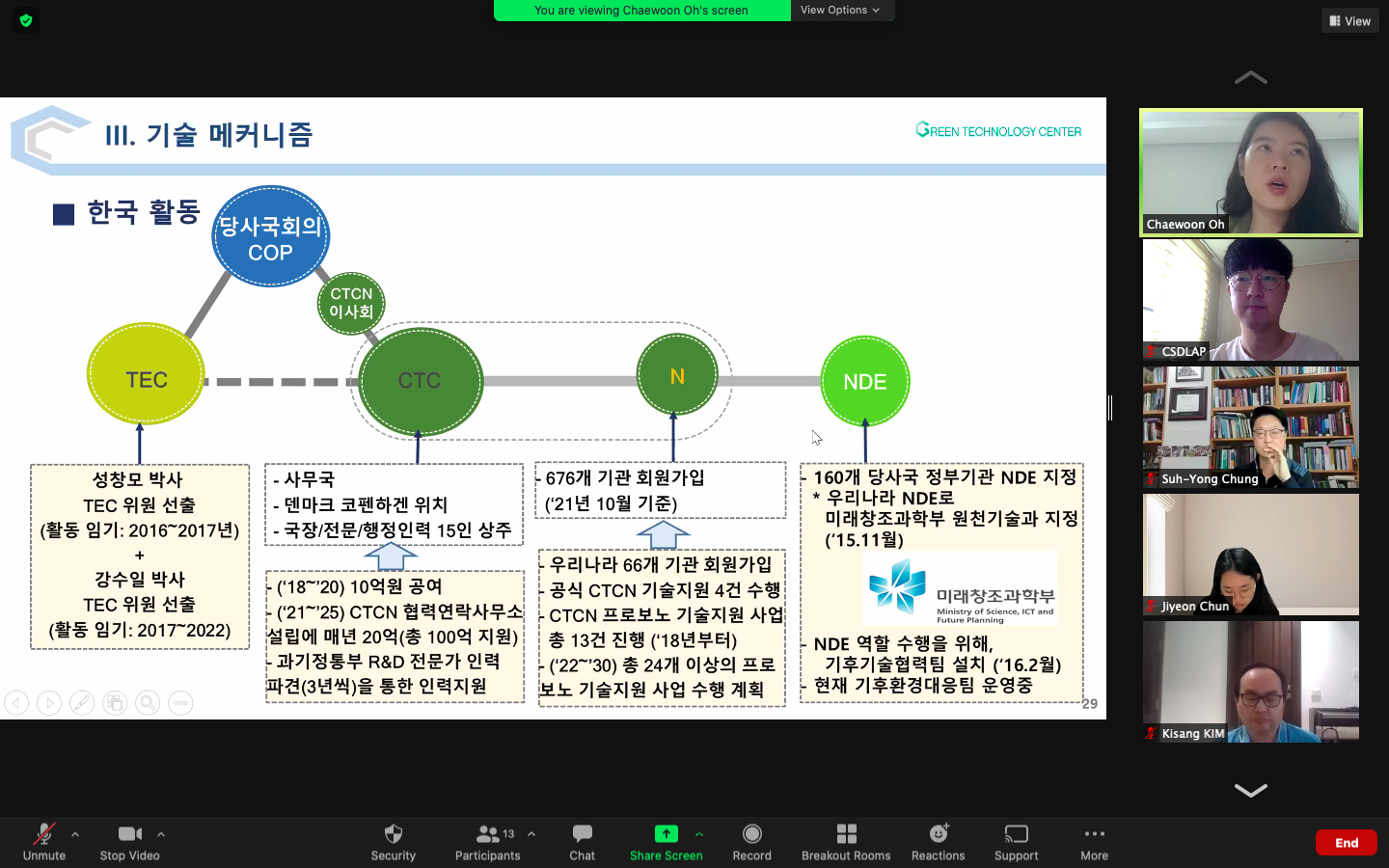 You are viewing Chaewoon Oh's screen
View Options
View

III. 기술 메커니즘
GREEN TECHNOLOGY CENTER

■ 한국 활동

당사국회의 COP
CTCN 이사회
TEC
CTC
N
NDE

성창모 박사
TEC 위원 선출
(활동 임기: 2016~2017년)
+
강수일 박사
TEC 위원 선출
(활동 임기: 2017~2022)

- 사무국
- 덴마크 코펜하겐 위치
- 국장/전문/행정인력 15인 상주

- ('18~'20) 10억원 공여
- ('21~'25) CTCN 협력연락사무소 설립에 매년 20억(총 100억 지원)
- 과기정통부 R&D 전문가 인력 파견(3년씩)을 통한 인력지원

- 676개 기관 회원가입
('21년 10월 기준)

- 우리나라 66개 기관 회원가입
- 공식 CTCN 기술지원 4건 수행
- CTCN 프로보노 기술지원 사업 총 13건 진행 ('18년부터)
- ('22~'30) 총 24개 이상의 프로보노 기술지원 사업 수행 계획

- 160개 당사국 정부기관 NDE 지정
* 우리나라 NDE로 미래창조과학부 원천기술과 지정 ('15.11월)
미래창조과학부
Ministry of Science, ICT and Future Planning
- NDE 역할 수행을 위해, 기후기술협력팀 설치 ('16.2월)
- 현재 기후환경대응팀 운영중

29

Chaewoon Oh
CSDLAP
Suh-Yong Chung
Jiyeon Chun
Kisang KIM

Unmute
Stop Video
Security
13
Participants
Chat
Share Screen
Record
Breakout Rooms
Reactions
Support
More
End